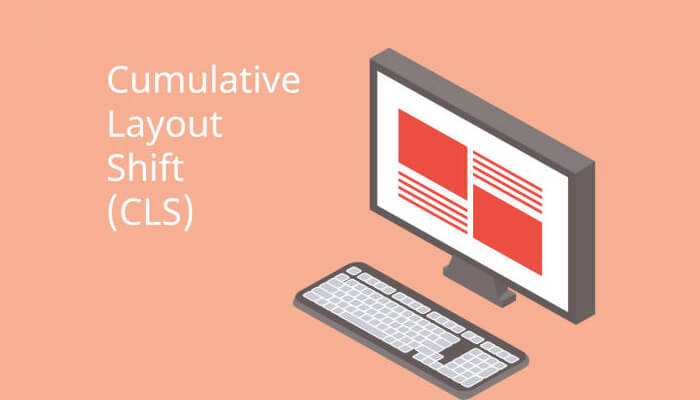 Cumulative
Layout
Shift
(CLS)